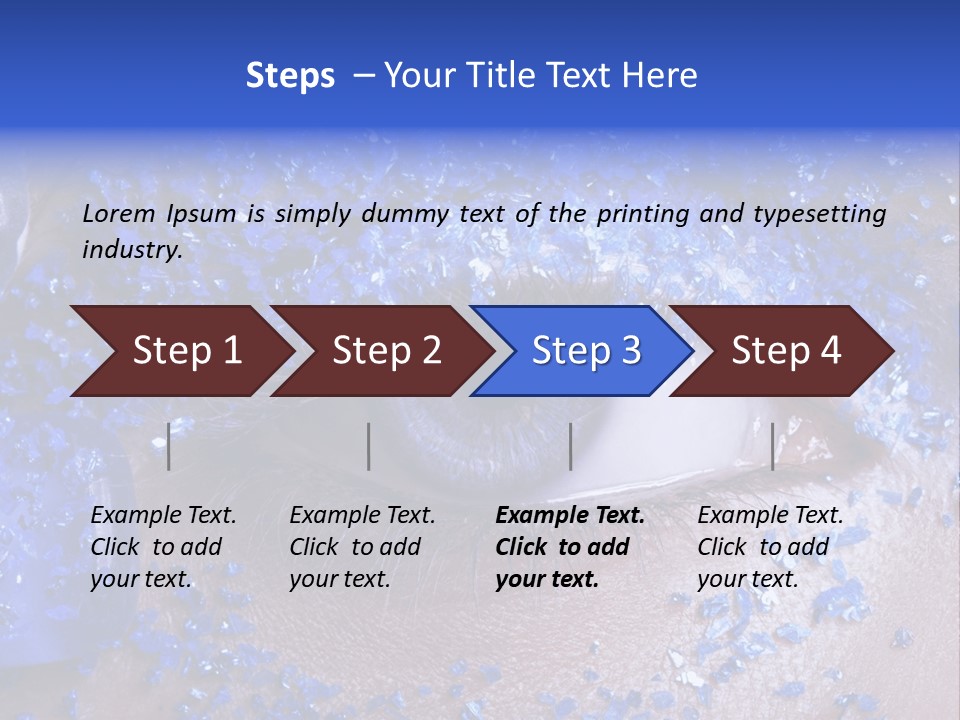 Steps – Your Title Text Here

Lorem Ipsum is simply dummy text of the printing and typesetting industry.

Step 1

Step 2

Step 3

Step 4

Example Text. Click to add your text.

Example Text. Click to add your text.

Example Text. Click to add your text.

Example Text. Click to add your text.